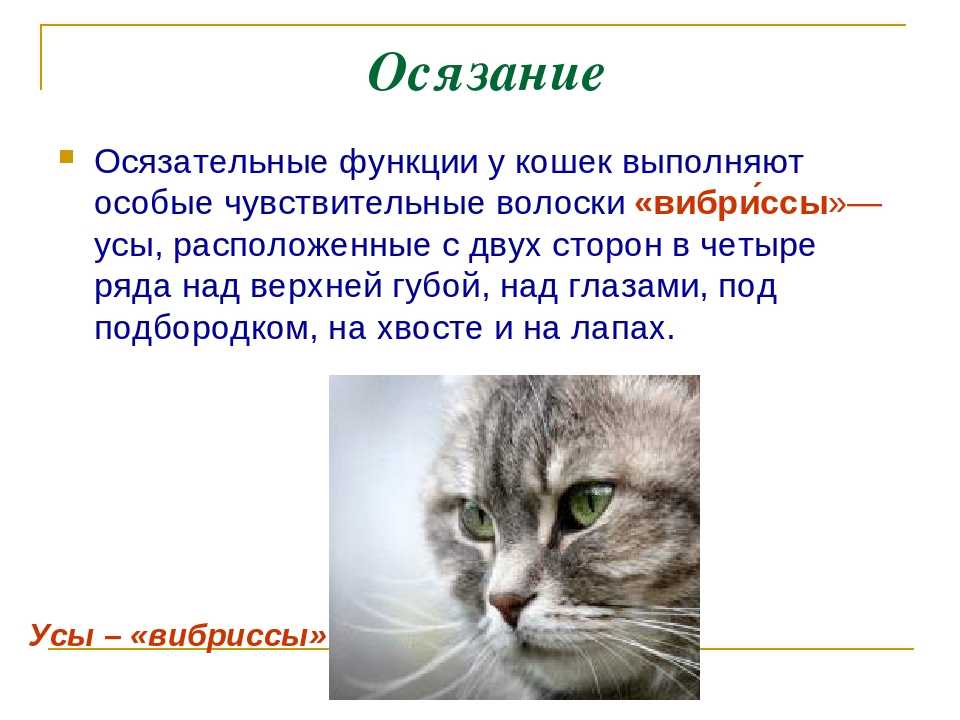 Осязание

Осязательные функции у кошек выполняют особые чувствительные волоски «вибри́ссы»— усы, расположенные с двух сторон в четыре ряда над верхней губой, над глазами, под подбородком, на хвосте и на лапах.

Усы – «вибриссы»